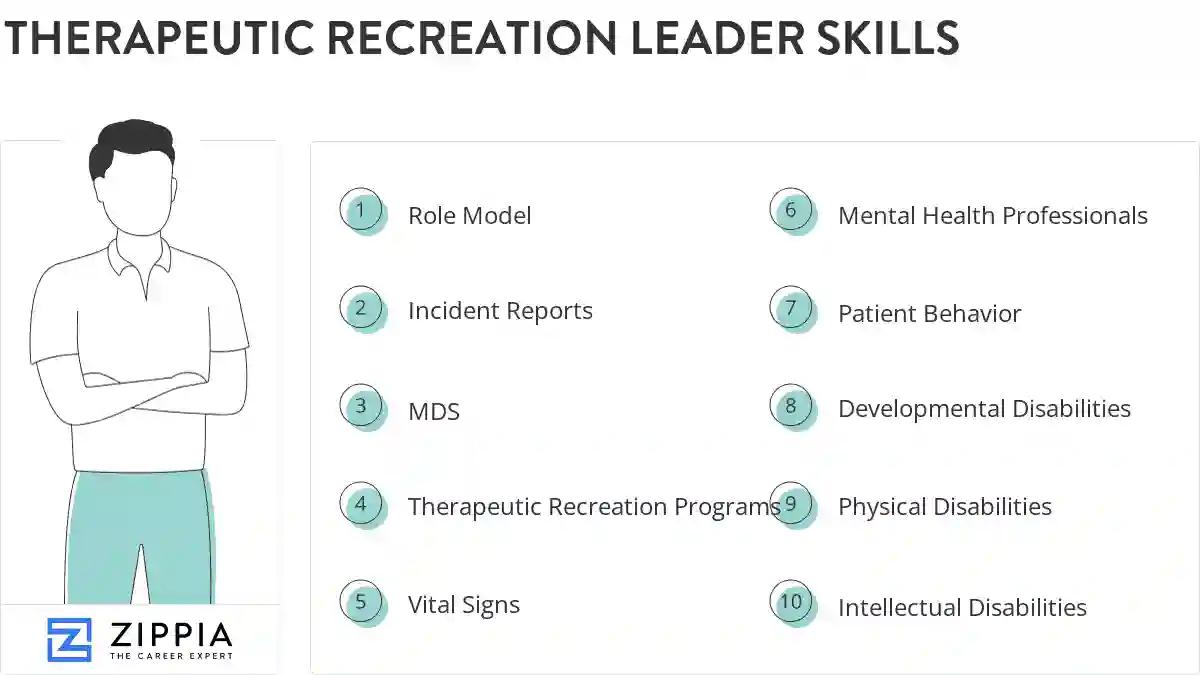 THERAPEUTIC RECREATION LEADER SKILLS

1 Role Model

2 Incident Reports

3 MDS

4 Therapeutic Recreation Programs

5 Vital Signs

6 Mental Health Professionals

7 Patient Behavior

8 Developmental Disabilities

9 Physical Disabilities

10 Intellectual Disabilities

ZIPPIA
THE CAREER EXPERT